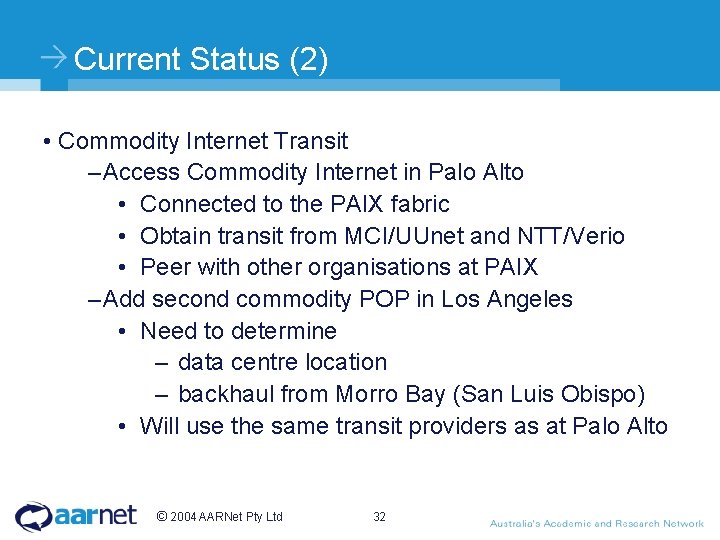 → Current Status (2)

• Commodity Internet Transit

–Access Commodity Internet in Palo Alto

• Connected to the PAIX fabric

• Obtain transit from MCI/UUnet and NTT/Verio

• Peer with other organisations at PAIX

–Add second commodity POP in Los Angeles

• Need to determine

– data centre location

– backhaul from Morro Bay (San Luis Obispo)

• Will use the same transit providers as at Palo Alto

aarnet © 2004 AARNet Pty Ltd 32 Australia's Academic and Research Network